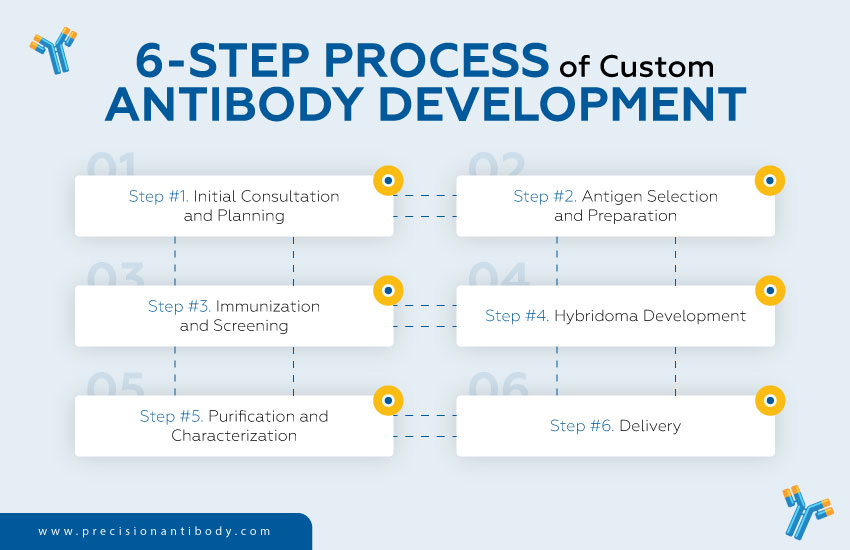 6-STEP PROCESS of Custom ANTIBODY DEVELOPMENT

01

Step #1. Initial Consultation and Planning

02

Step #2. Antigen Selection and Preparation

03

Step #3. Immunization and Screening

04

Step #4. Hybridoma Development

05

Step #5. Purification and Characterization

06

Step #6. Delivery

www.precisionantibody.com